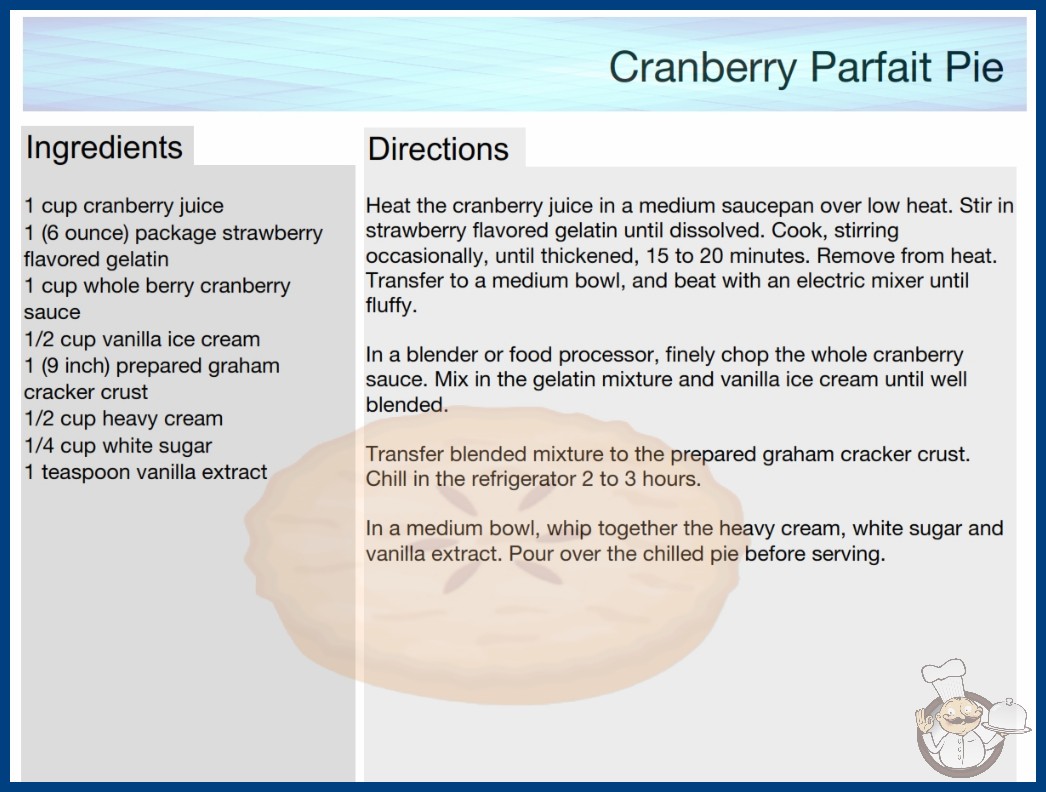 Cranberry Parfait Pie

Ingredients

1 cup cranberry juice
1 (6 ounce) package strawberry flavored gelatin
1 cup whole berry cranberry sauce
1/2 cup vanilla ice cream
1 (9 inch) prepared graham cracker crust
1/2 cup heavy cream
1/4 cup white sugar
1 teaspoon vanilla extract

Directions

Heat the cranberry juice in a medium saucepan over low heat. Stir in strawberry flavored gelatin until dissolved. Cook, stirring occasionally, until thickened, 15 to 20 minutes. Remove from heat. Transfer to a medium bowl, and beat with an electric mixer until fluffy.

In a blender or food processor, finely chop the whole cranberry sauce. Mix in the gelatin mixture and vanilla ice cream until well blended.

Transfer blended mixture to the prepared graham cracker crust. Chill in the refrigerator 2 to 3 hours.

In a medium bowl, whip together the heavy cream, white sugar and vanilla extract. Pour over the chilled pie before serving.